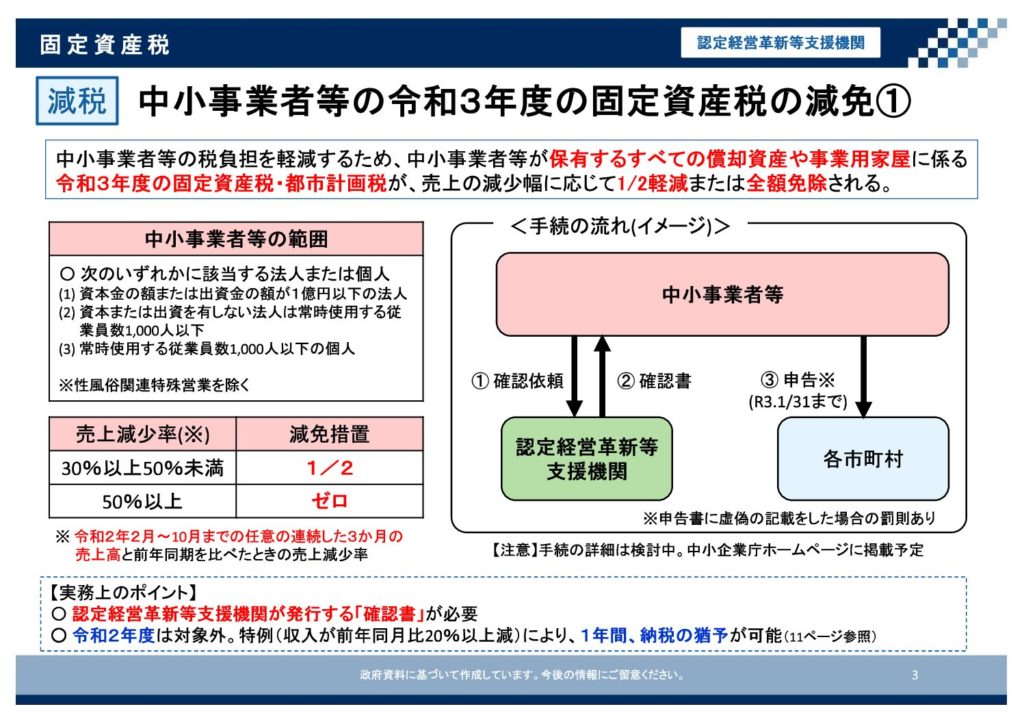 固定資産税

認定経営革新等支援機関

減税 中小事業者等の令和3年度の固定資産税の減免①

中小事業者等の税負担を軽減するため、中小事業者等が保有するすべての償却資産や事業用家屋に係る令和3年度の固定資産税・都市計画税が、売上の減少幅に応じて1/2軽減または全額免除される。

中小事業者等の範囲

○ 次のいずれかに該当する法人または個人
(1) 資本金の額または出資金の額が1億円以下の法人
(2) 資本または出資を有しない法人は常時使用する従業員数1,000人以下
(3) 常時使用する従業員数1,000人以下の個人

※性風俗関連特殊営業を除く

| 売上減少率(※) | 減免措置 |
|---|---|
| 30%以上50%未満 | 1／2 |
| 50%以上 | ゼロ |

※ 令和2年2月～10月までの任意の連続した3か月の売上高と前年同期を比べたときの売上減少率

＜手続の流れ(イメージ)＞

中小事業者等

① 確認依頼

② 確認書

③ 申告※
(R3.1/31まで)

認定経営革新等支援機関

各市町村

※申告書に虚偽の記載をした場合の罰則あり

【注意】手続の詳細は検討中。中小企業庁ホームページに掲載予定

【実務上のポイント】
○ 認定経営革新等支援機関が発行する「確認書」が必要
○ 令和2年度は対象外。特例（収入が前年同月比20%以上減）により、1年間、納税の猶予が可能（11ページ参照）

政府資料に基づいて作成しています。今後の情報にご留意ください。

3